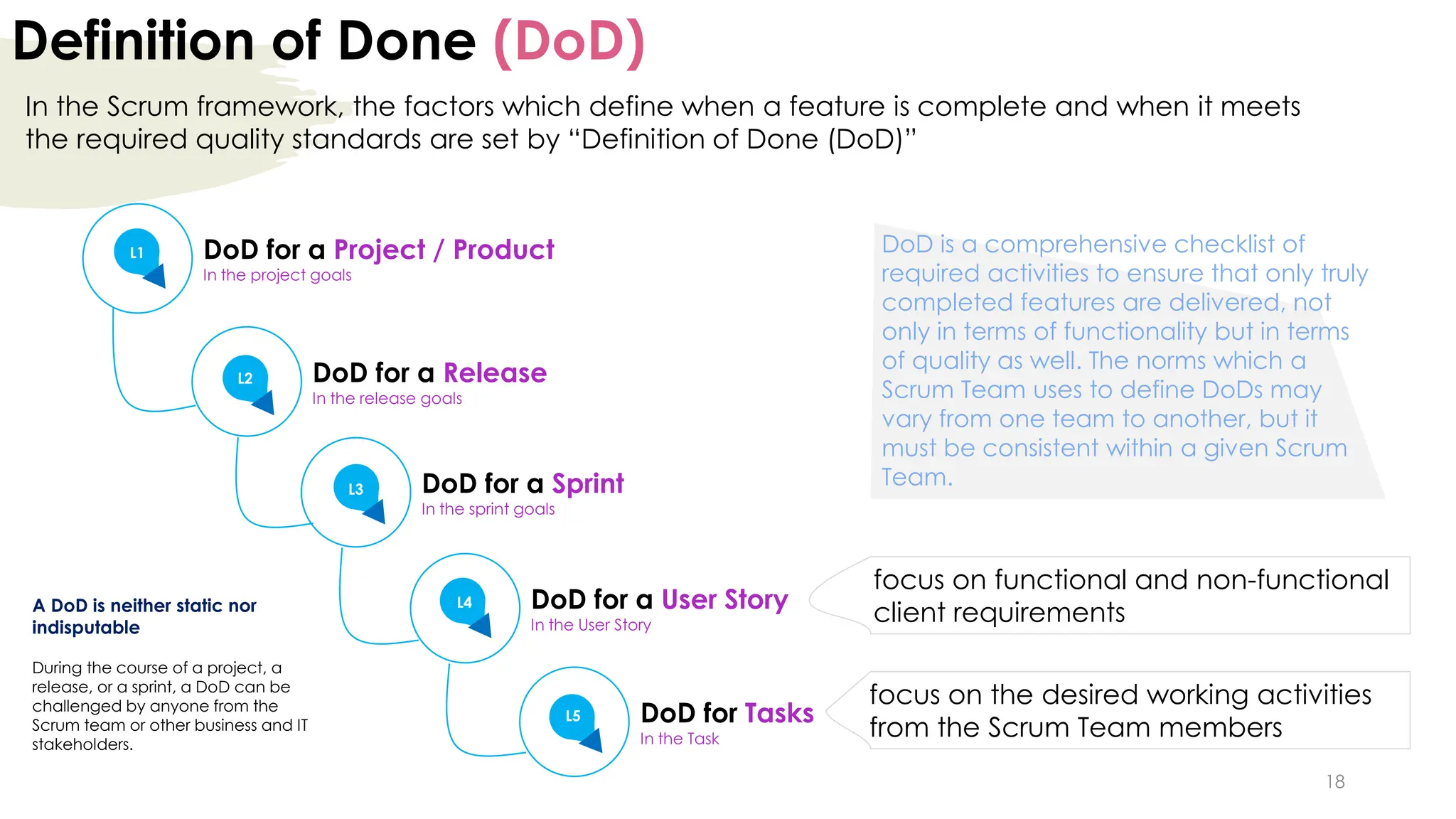 Definition of Done (DoD)

In the Scrum framework, the factors which define when a feature is complete and when it meets the required quality standards are set by “Definition of Done (DoD)”

L1
DoD for a Project / Product
In the project goals

L2
DoD for a Release
In the release goals

L3
DoD for a Sprint
In the sprint goals

L4
DoD for a User Story
In the User Story

L5
DoD for Tasks
In the Task

DoD is a comprehensive checklist of required activities to ensure that only truly completed features are delivered, not only in terms of functionality but in terms of quality as well. The norms which a Scrum Team uses to define DoDs may vary from one team to another, but it must be consistent within a given Scrum Team.

focus on functional and non-functional client requirements

focus on the desired working activities from the Scrum Team members

A DoD is neither static nor indisputable

During the course of a project, a release, or a sprint, a DoD can be challenged by anyone from the Scrum team or other business and IT stakeholders.

18